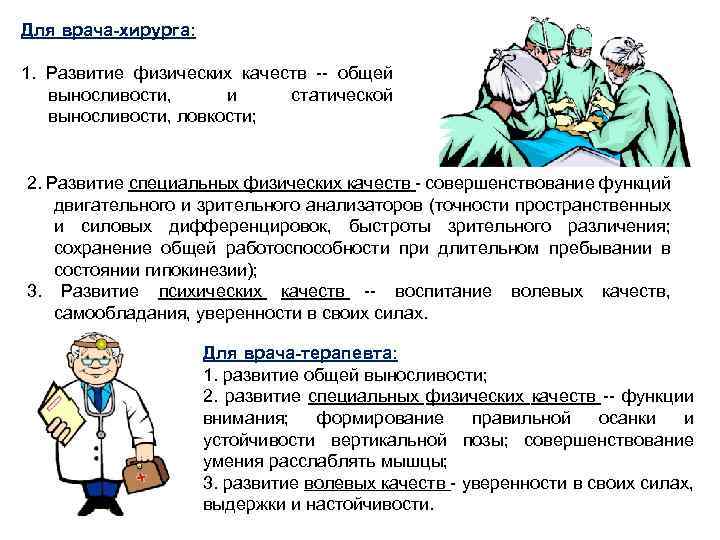 Для врача-хирурга:

1. Развитие физических качеств -- общей выносливости, и статической выносливости, ловкости;

2. Развитие специальных физических качеств - совершенствование функций двигательного и зрительного анализаторов (точности пространственных и силовых дифференцировок, быстроты зрительного различения; сохранение общей работоспособности при длительном пребывании в состоянии гипокинезии);
3. Развитие психических качеств -- воспитание волевых качеств, самообладания, уверенности в своих силах.

Для врача-терапевта:
1. развитие общей выносливости;
2. развитие специальных физических качеств -- функции внимания; формирование правильной осанки и устойчивости вертикальной позы; совершенствование умения расслаблять мышцы;
3. развитие волевых качеств - уверенности в своих силах, выдержки и настойчивости.